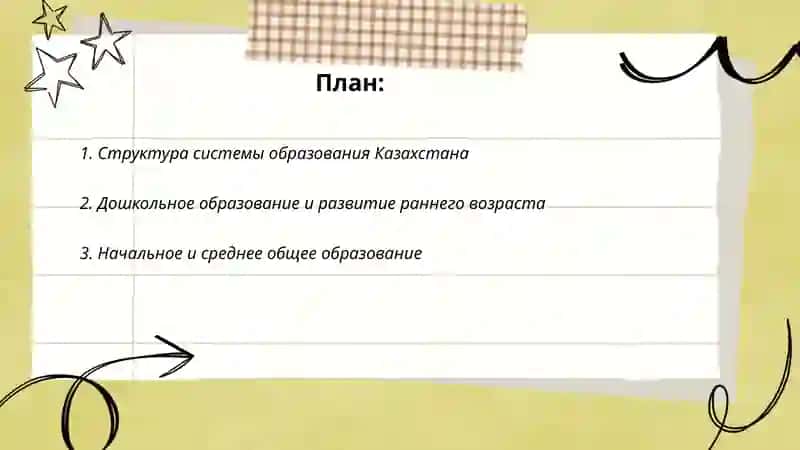 План:

1. Структура системы образования Казахстана

2. Дошкольное образование и развитие раннего возраста

3. Начальное и среднее общее образование